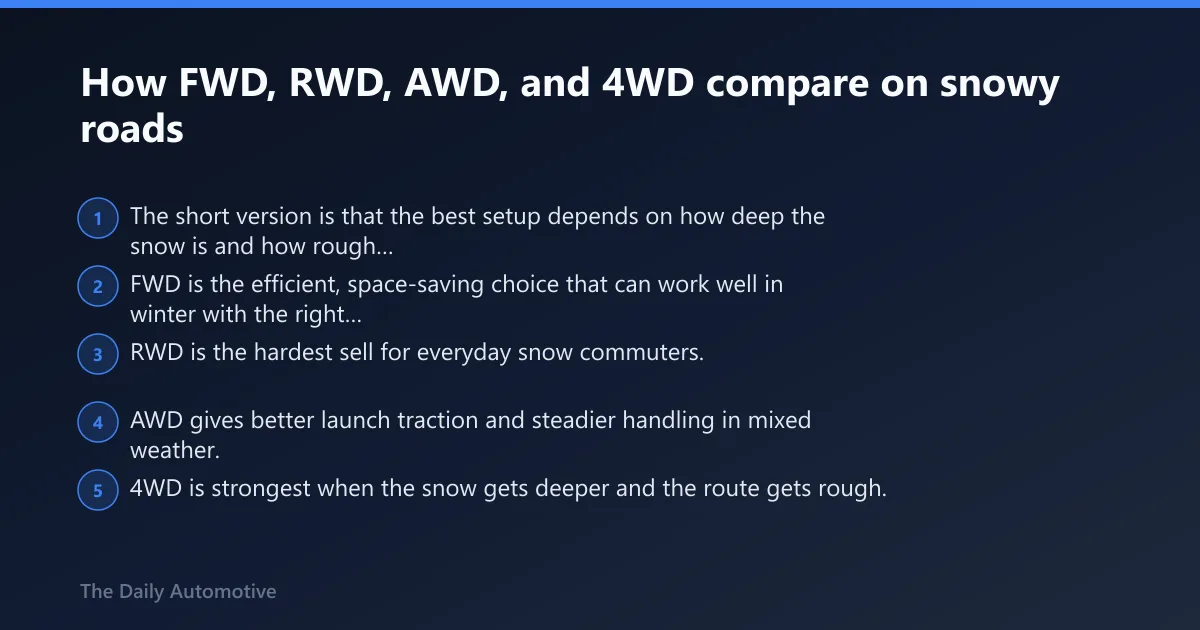 How FWD, RWD, AWD, and 4WD compare on snowy roads

1 The short version is that the best setup depends on how deep the snow is and how rough...

2 FWD is the efficient, space-saving choice that can work well in winter with the right...

3 RWD is the hardest sell for everyday snow commuters.

4 AWD gives better launch traction and steadier handling in mixed weather.

5 4WD is strongest when the snow gets deeper and the route gets rough.

The Daily Automotive